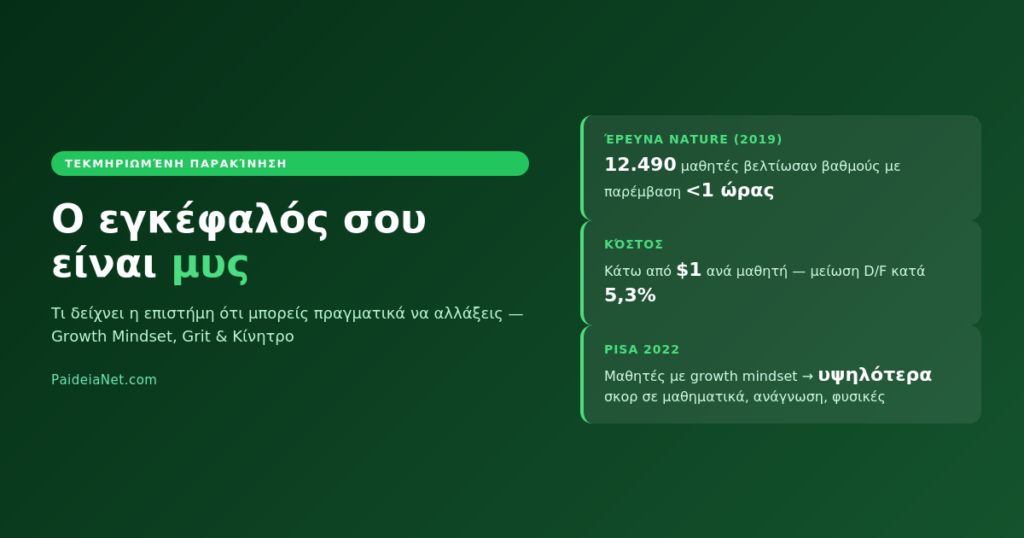 ΤΕΚΜΗΡΙΩΜΈΝΗ ΠΑΡΑΚΊΝΗΣΗ

Ο εγκέφαλός σου είναι μυς

Τι δείχνει η επιστήμη ότι μπορείς πραγματικά να αλλάξεις — Growth Mindset, Grit & Κίνητρο

PaideiaNet.com

ΈΡΕΥΝΑ NATURE (2019)

12.490 μαθητές βελτίωσαν βαθμούς με παρέμβαση <1 ώρας

ΚΌΣΤΟΣ

Κάτω από $1 ανά μαθητή — μείωση D/F κατά 5,3%

PISA 2022

Μαθητές με growth mindset → υψηλότερα σκορ σε μαθηματικά, ανάγνωση, φυσικές